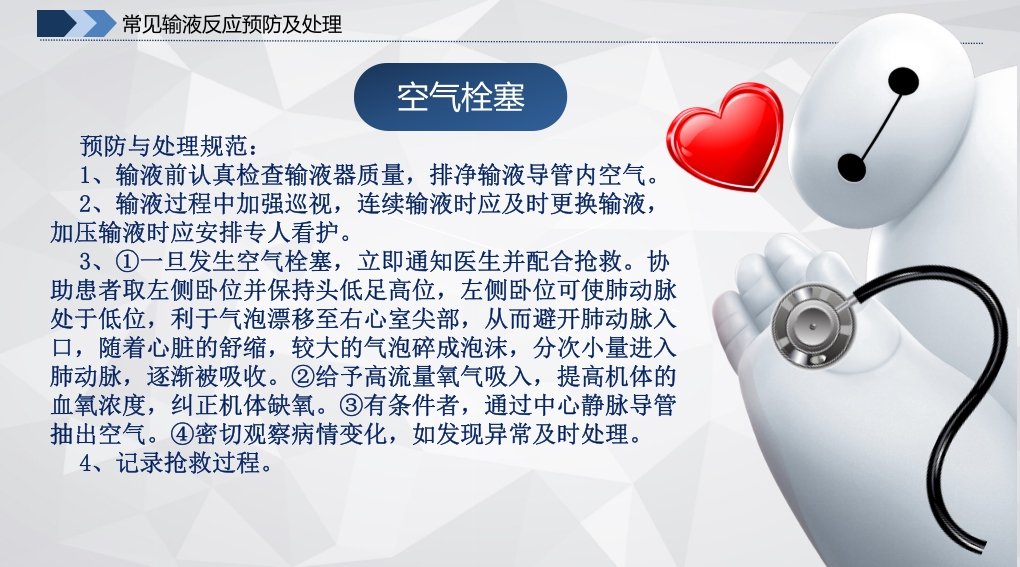 常见输液反应预防及处理

空气栓塞

预防与处理规范：

1、输液前认真检查输液器质量，排净输液导管内空气。

2、输液过程中加强巡视，连续输液时应及时更换输液，加压输液时应安排专人看护。

3、①一旦发生空气栓塞，立即通知医生并配合抢救。协助患者取左侧卧位并保持头低足高位，左侧卧位可使肺动脉处于低位，利于气泡漂移至右心室尖部，从而避开肺动脉入口，随着心脏的舒缩，较大的气泡碎成泡沫，分次小量进入肺动脉，逐渐被吸收。②给予高流量氧气吸入，提高机体的血氧浓度，纠正机体缺氧。③有条件者，通过中心静脉导管抽出空气。④密切观察病情变化，如发现异常及时处理。

4、记录抢救过程。